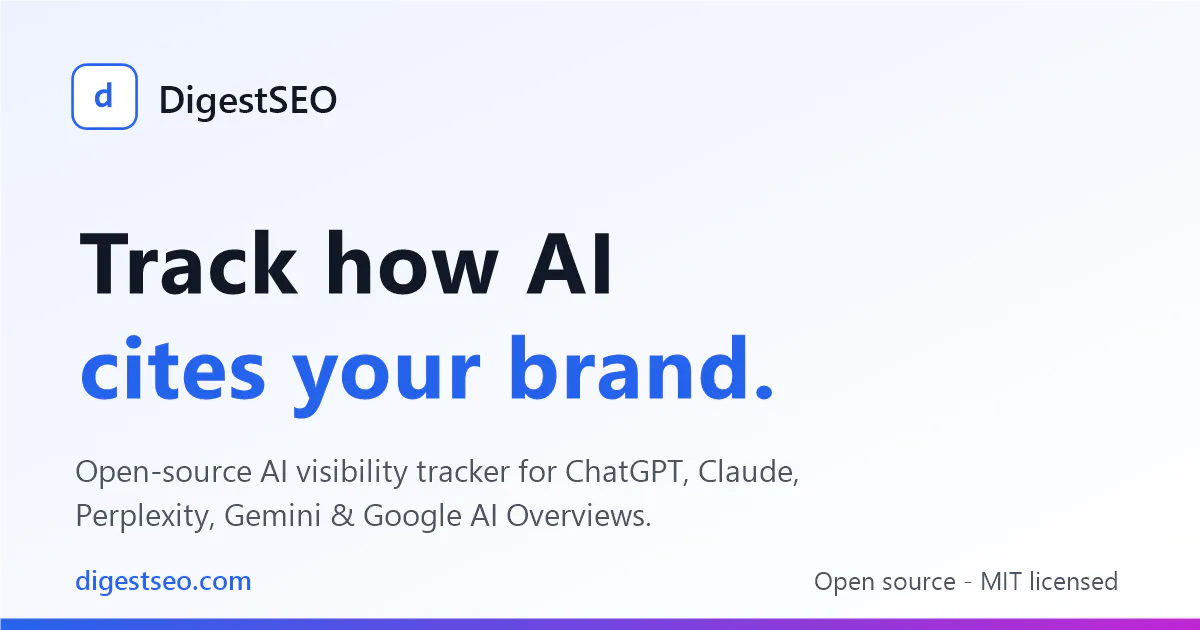 d

DigestSEO

Track how AI
cites your brand.

Open-source AI visibility tracker for ChatGPT, Claude, Perplexity, Gemini & Google AI Overviews.

digestseo.com

Open source - MIT licensed